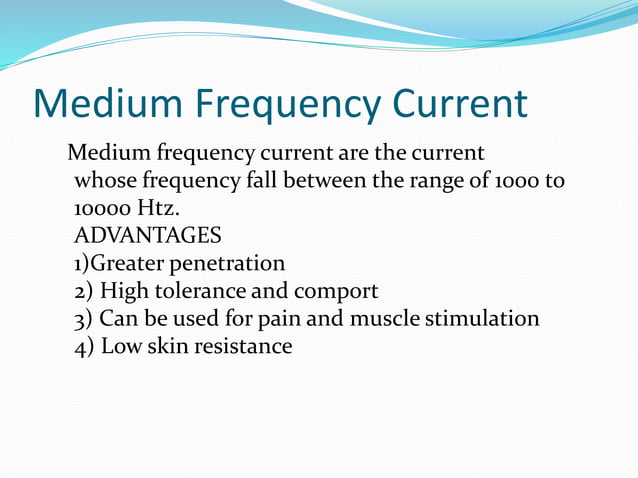 Medium Frequency Current

Medium frequency current are the current whose frequency fall between the range of 1000 to 10000 Htz.
ADVANTAGES
1)Greater penetration
2) High tolerance and comport
3) Can be used for pain and muscle stimulation
4) Low skin resistance